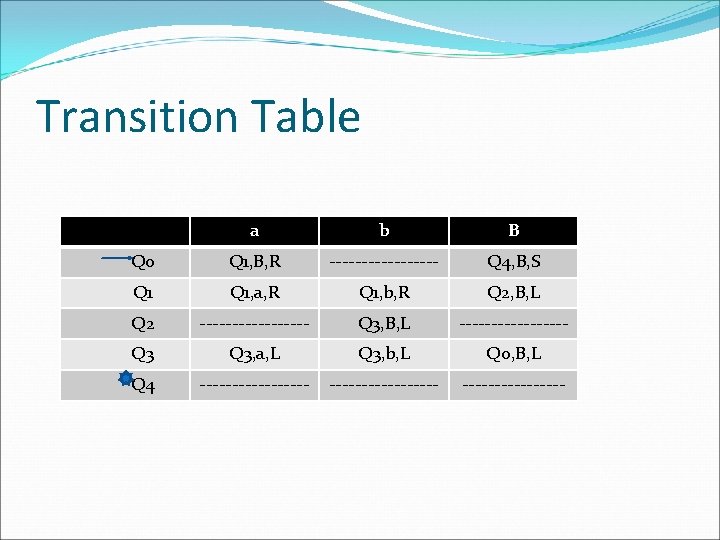 Transition Table

| | a | b | B |
|---|---|---|---|
| Q0 | Q1,B,R | ----------------- | Q4,B,S |
| Q1 | Q1,a,R | Q1,b,R | Q2,B,L |
| Q2 | ----------------- | Q3,B,L | ----------------- |
| Q3 | Q3,a,L | Q3,b,L | Q0,B,L |
| Q4 | ----------------- | ----------------- | ---------------- |